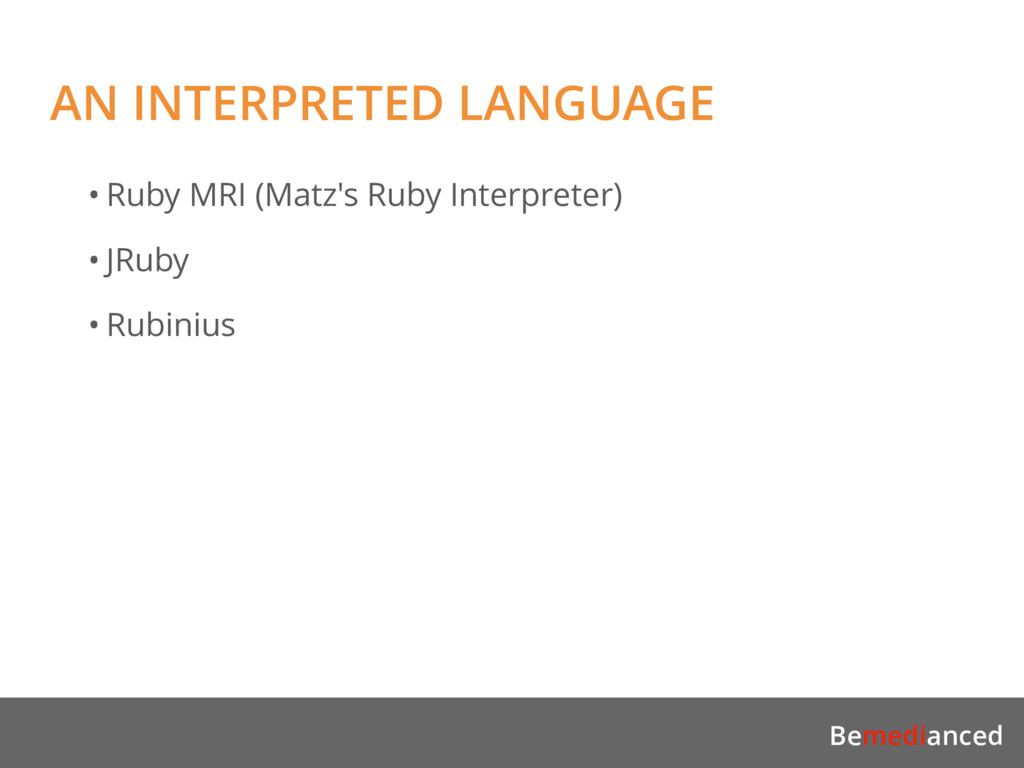 AN INTERPRETED LANGUAGE

• Ruby MRI (Matz's Ruby Interpreter)

• JRuby

• Rubinius

Bemedianced